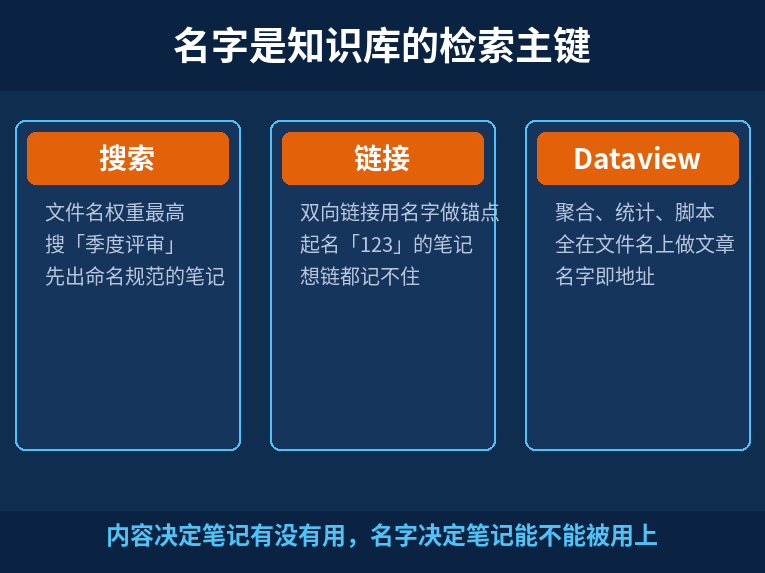 名字是知识库的检索主键

搜索

文件名权重最高
搜「季度评审」
先出命名规范的笔记

链接

双向链接用名字做锚点
起名「123」的笔记
想链都记不住

Dataview

聚合、统计、脚本
全在文件名上做文章
名字即地址

内容决定笔记有没有用，名字决定笔记能不能被用上